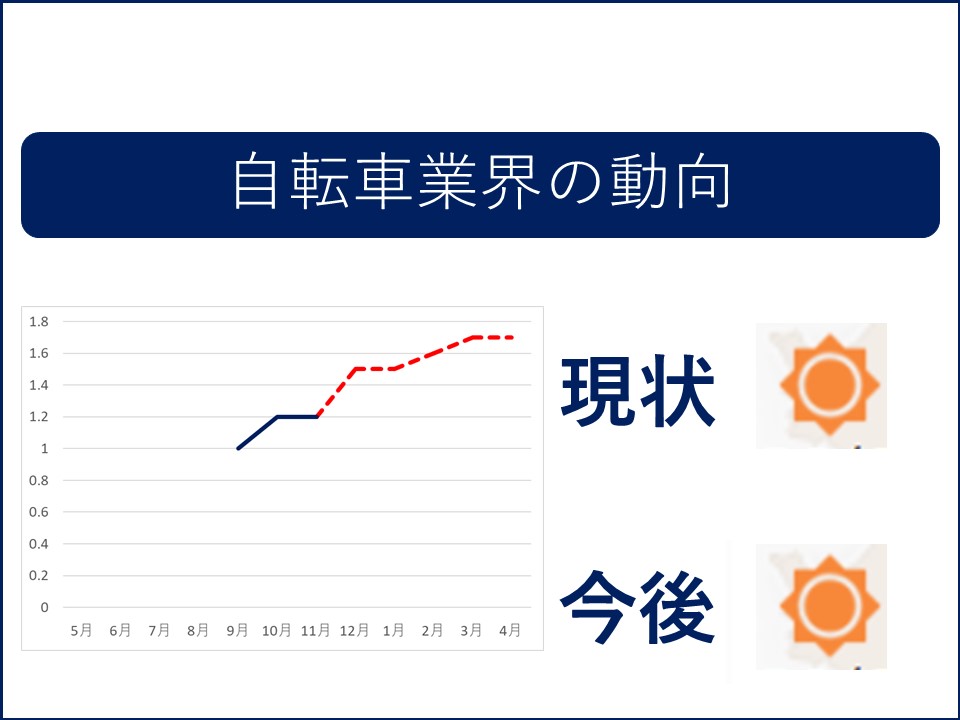 自転車業界の動向

1.8
1.6
1.4
1.2
1
0.8
0.6
0.4
0.2
0

5月 6月 7月 8月 9月 10月 11月 12月 1月 2月 3月 4月

現状

今後